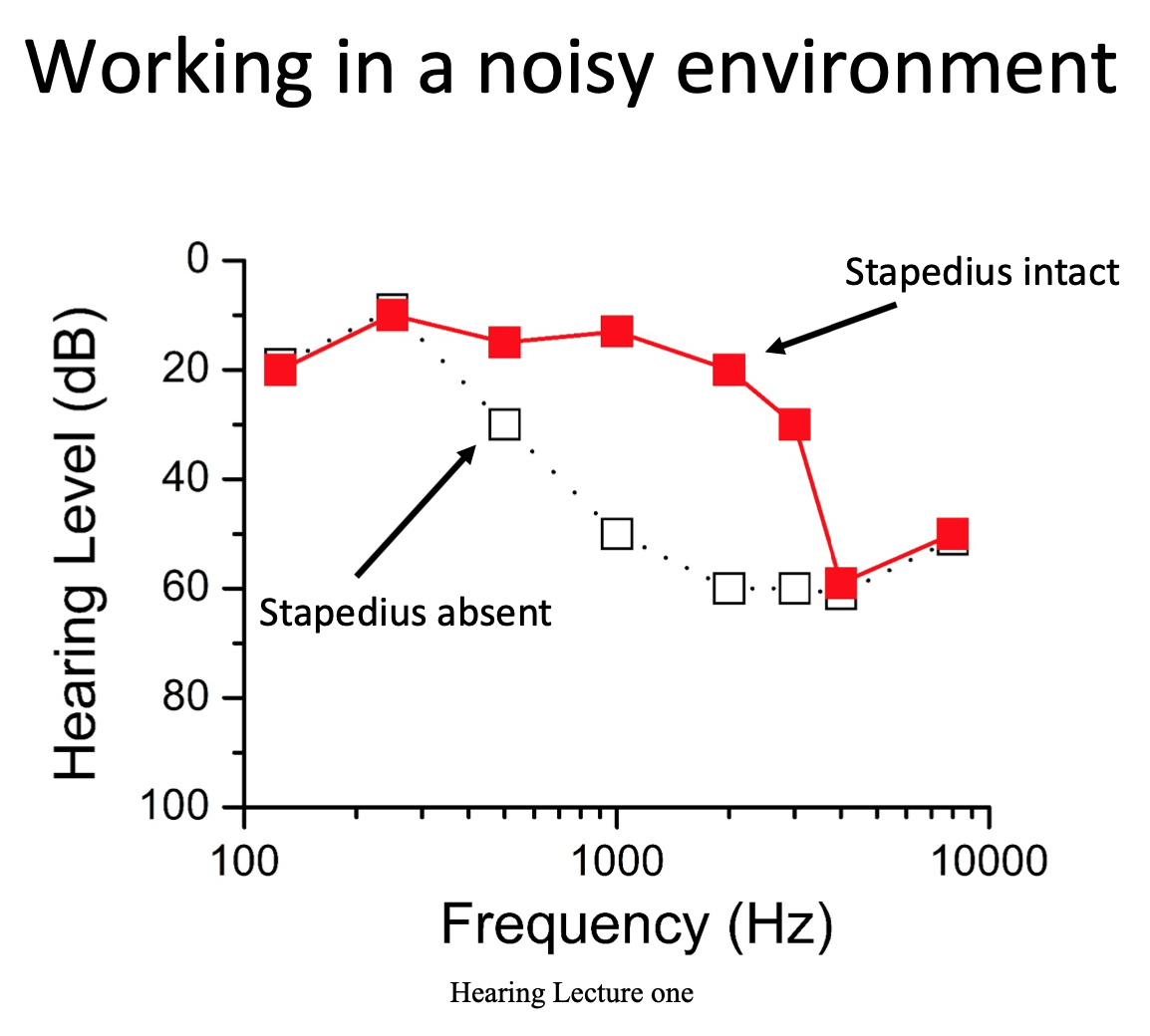 Working in a noisy environment

Stapedius intact

Stapedius absent

Hearing Level (dB)

0
20
40
60
80
100

100
1000
10000

Frequency (Hz)

Hearing Lecture one